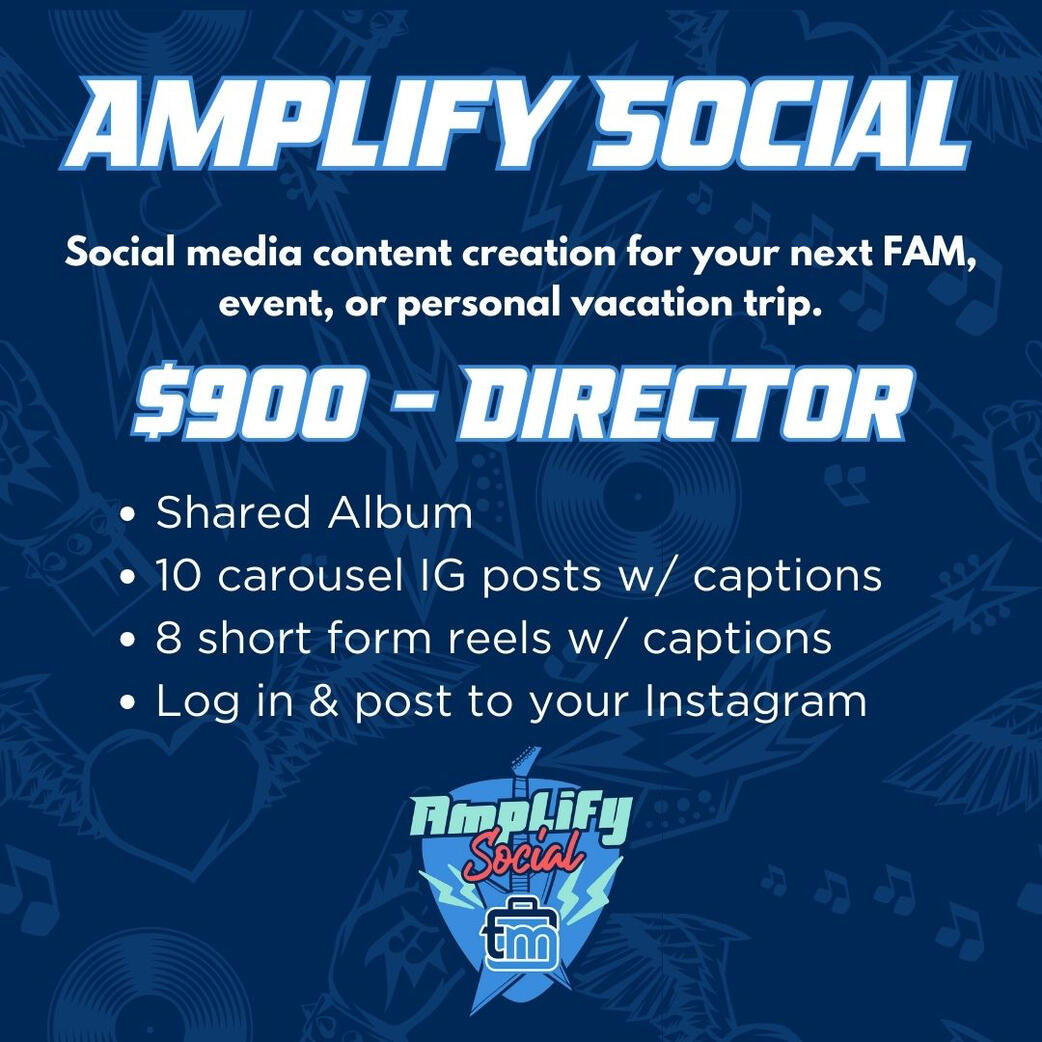 AMPLIFY SOCIAL

Social media content creation for your next FAM, event, or personal vacation trip.

$900 - DIRECTOR

• Shared Album
• 10 carousel IG posts w/ captions
• 8 short form reels w/ captions
• Log in & post to your Instagram

Amplify Social
tm